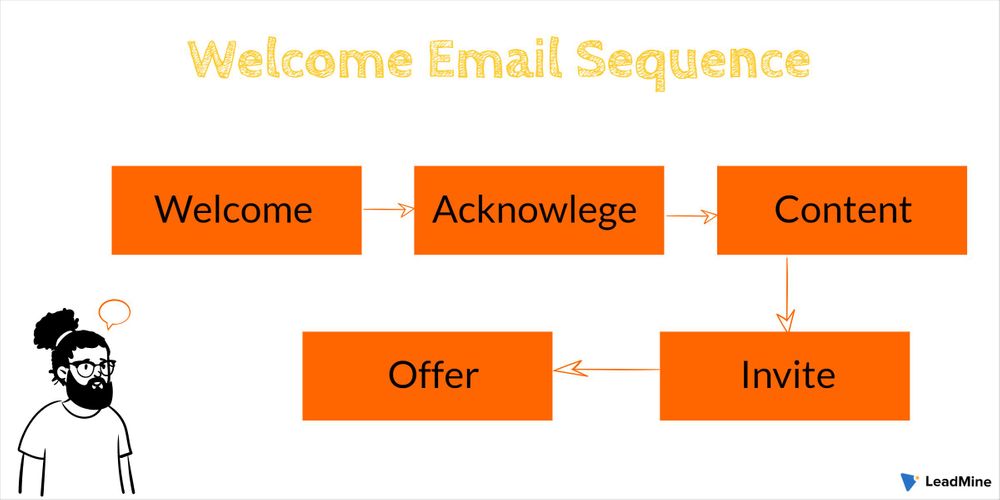 Welcome Email Sequence

Welcome

Acknowlege

Content

Invite

Offer

LeadMine